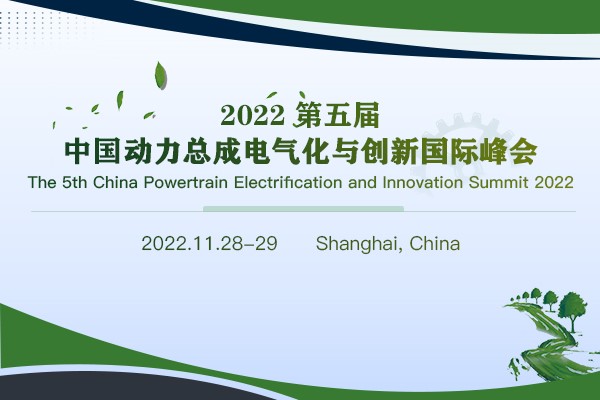 2022 第五届
中国动力总成电气化与创新国际峰会
The 5th China Powertrain Electrification and Innovation Summit 2022

2022.11.28-29 Shanghai, China